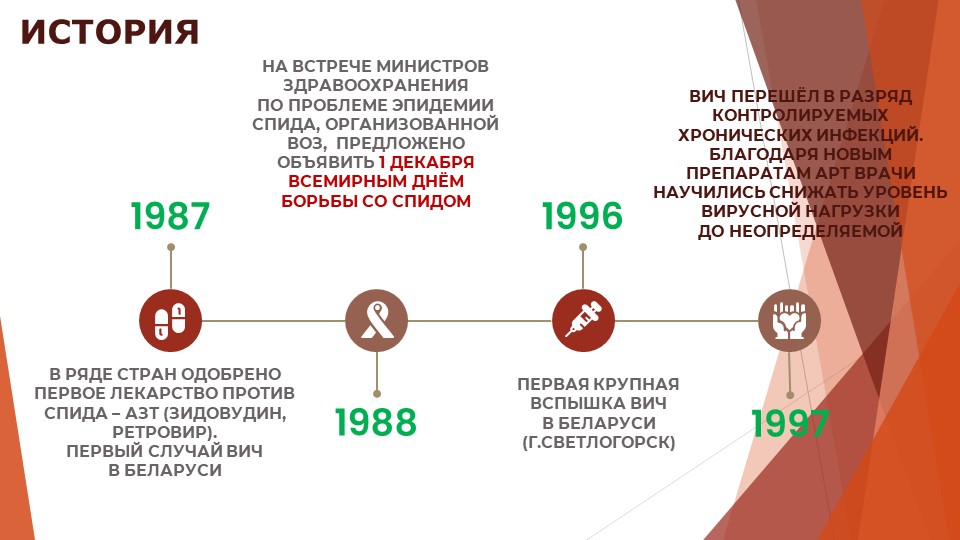 ИСТОРИЯ

1987

В РЯДЕ СТРАН ОДОБРЕНО ПЕРВОЕ ЛЕКАРСТВО ПРОТИВ СПИДА – АЗТ (ЗИДОВУДИН, РЕТРОВИР). ПЕРВЫЙ СЛУЧАЙ ВИЧ В БЕЛАРУСИ

НА ВСТРЕЧЕ МИНИСТРОВ ЗДРАВООХРАНЕНИЯ ПО ПРОБЛЕМЕ ЭПИДЕМИИ СПИДА, ОРГАНИЗОВАННОЙ ВОЗ, ПРЕДЛОЖЕНО ОБЪЯВИТЬ 1 ДЕКАБРЯ ВСЕМИРНЫМ ДНЁМ БОРЬБЫ СО СПИДОМ

1988

1996

ПЕРВАЯ КРУПНАЯ ВСПЫШКА ВИЧ В БЕЛАРУСИ (Г.СВЕТЛОГОРСК)

ВИЧ ПЕРЕШЁЛ В РАЗРЯД КОНТРОЛИРУЕМЫХ ХРОНИЧЕСКИХ ИНФЕКЦИЙ. БЛАГОДАРЯ НОВЫМ ПРЕПАРАТАМ АРТ ВРАЧИ НАУЧИЛИСЬ СНИЖАТЬ УРОВЕНЬ ВИРУСНОЙ НАГРУЗКИ ДО НЕОПРЕДЕЛЯЕМОЙ

1997